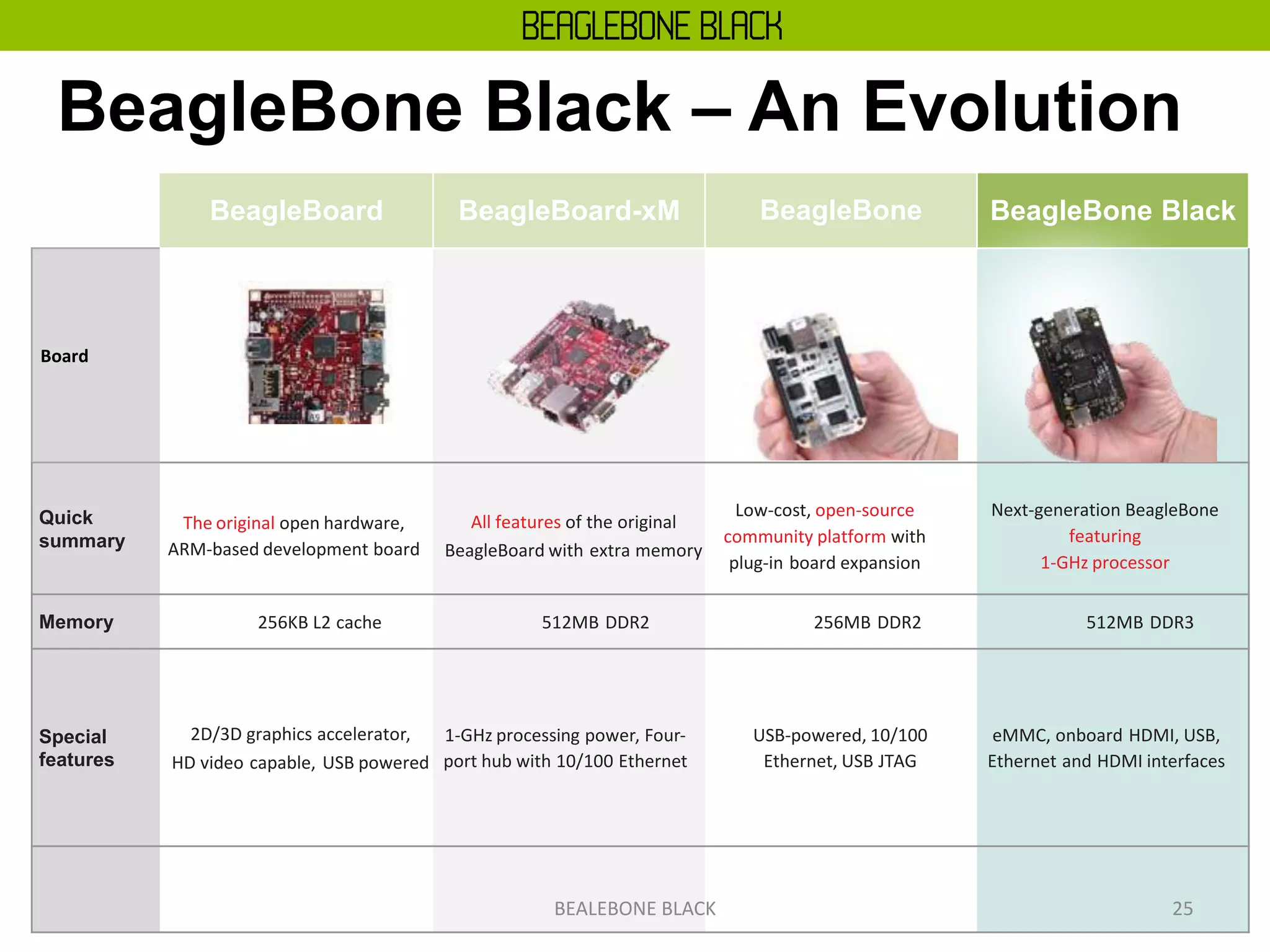 BEAGLEBONE BLACK

BeagleBone Black – An Evolution

| | BeagleBoard | BeagleBoard-xM | BeagleBone | BeagleBone Black |
|---|---|---|---|---|
| Board | | | | |
| Quick summary | The original open hardware, ARM-based development board | All features of the original BeagleBoard with extra memory | Low-cost, open-source community platform with plug-in board expansion | Next-generation BeagleBone featuring 1-GHz processor |
| Memory | 256KB L2 cache | 512MB DDR2 | 256MB DDR2 | 512MB DDR3 |
| Special features | 2D/3D graphics accelerator, HD video capable, USB powered | 1-GHz processing power, Four-port hub with 10/100 Ethernet | USB-powered, 10/100 Ethernet, USB JTAG | eMMC, onboard HDMI, USB, Ethernet and HDMI interfaces |

BEALEBONE BLACK

25